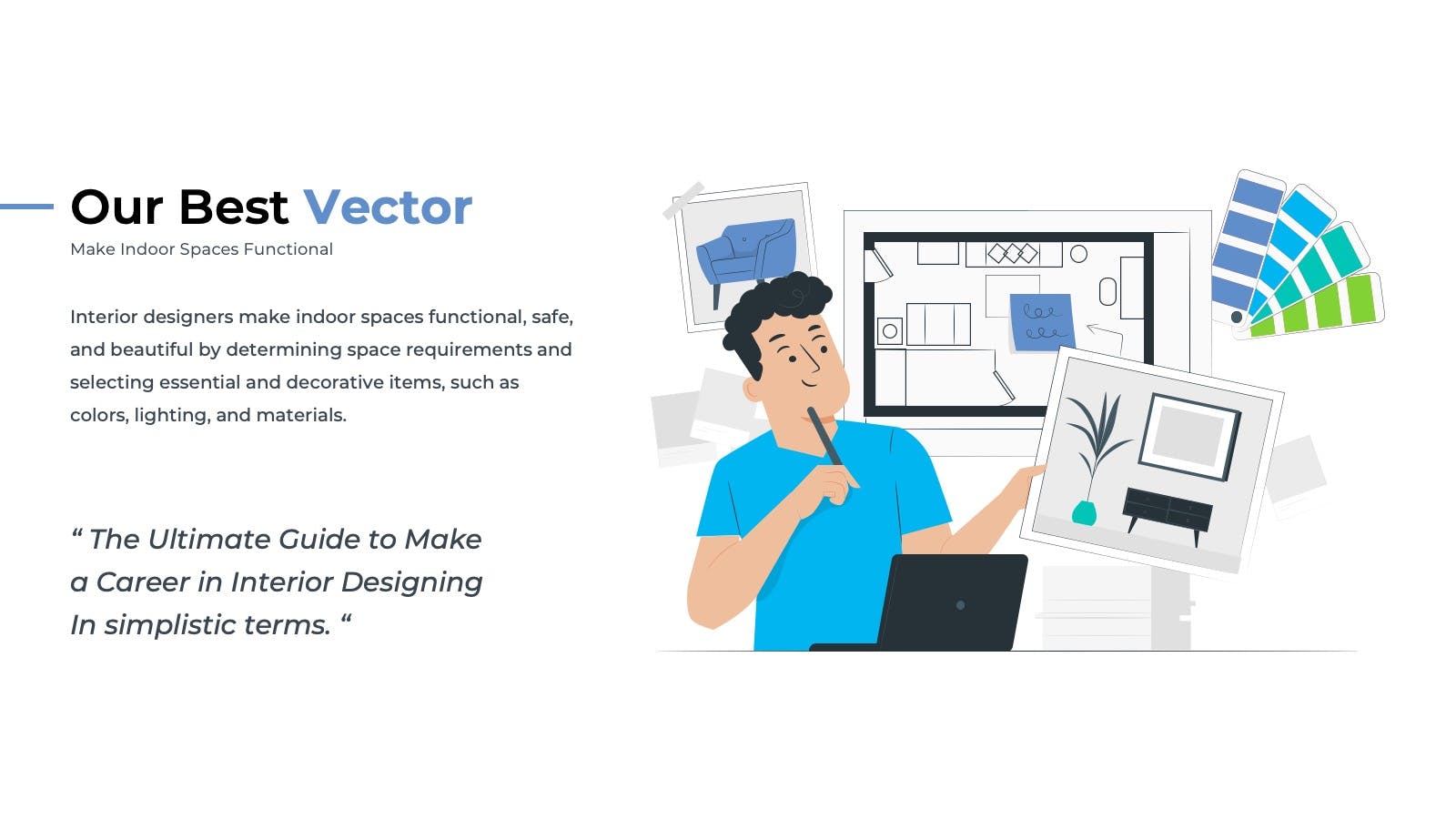 Our Best Vector
Make Indoor Spaces Functional

Interior designers make indoor spaces functional, safe, and beautiful by determining space requirements and selecting essential and decorative items, such as colors, lighting, and materials.

“ The Ultimate Guide to Make a Career in Interior Designing In simplistic terms. “